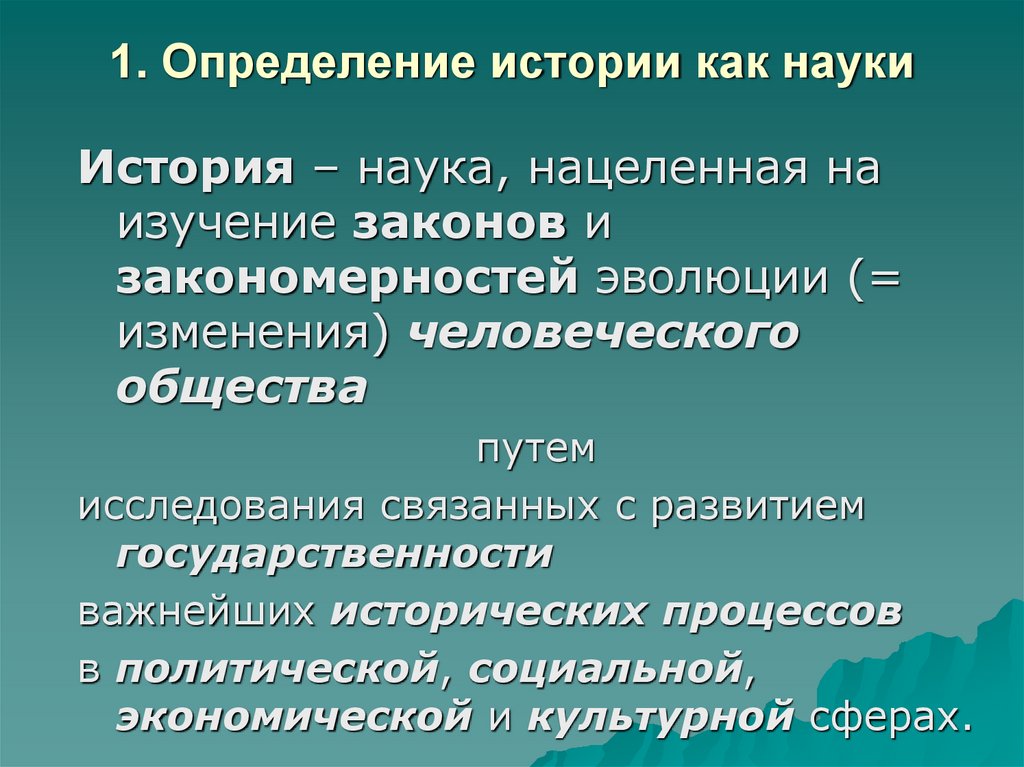 1. Определение истории как науки

История – наука, нацеленная на изучение законов и закономерностей эволюции (= изменения) человеческого общества

путем

исследования связанных с развитием государственности

важнейших исторических процессов

в политической, социальной, экономической и культурной сферах.